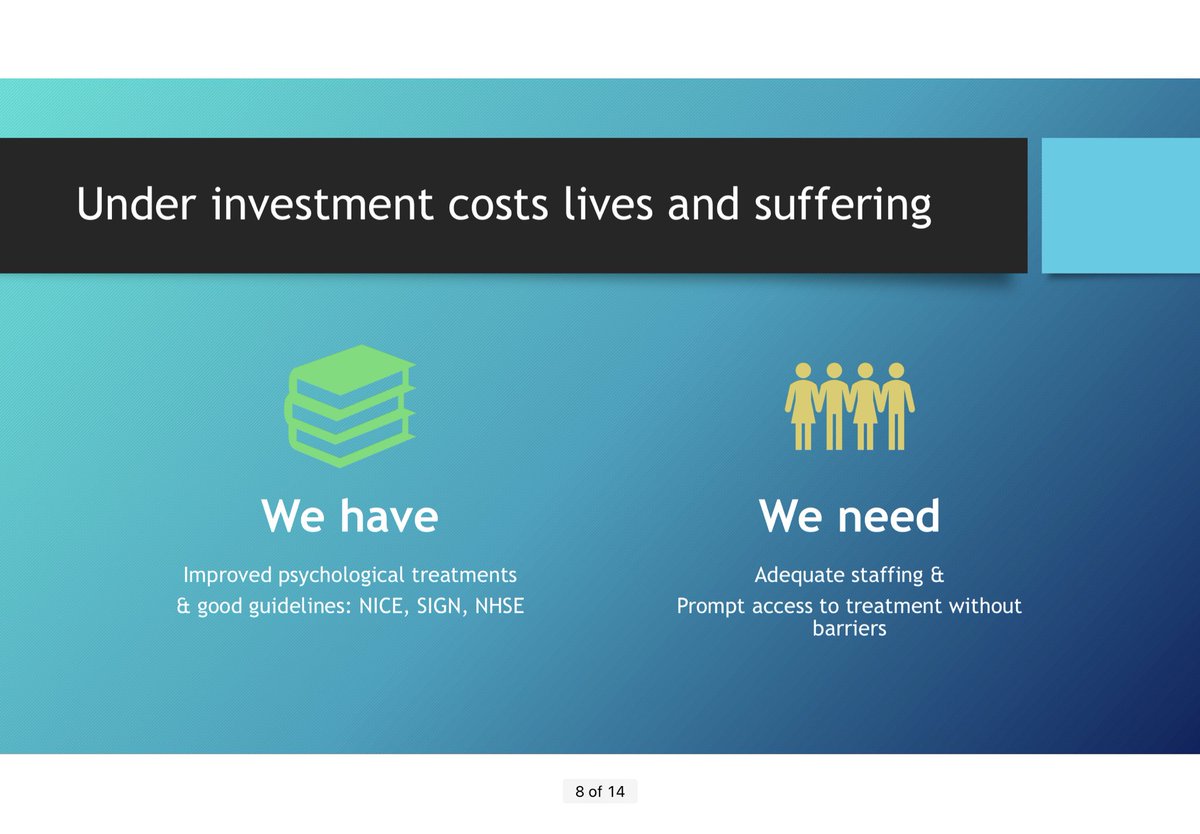 Under investment costs lives and suffering

We have

Improved psychological treatments & good guidelines: NICE, SIGN, NHSE

We need

Adequate staffing & Prompt access to treatment without barriers

8 of 14